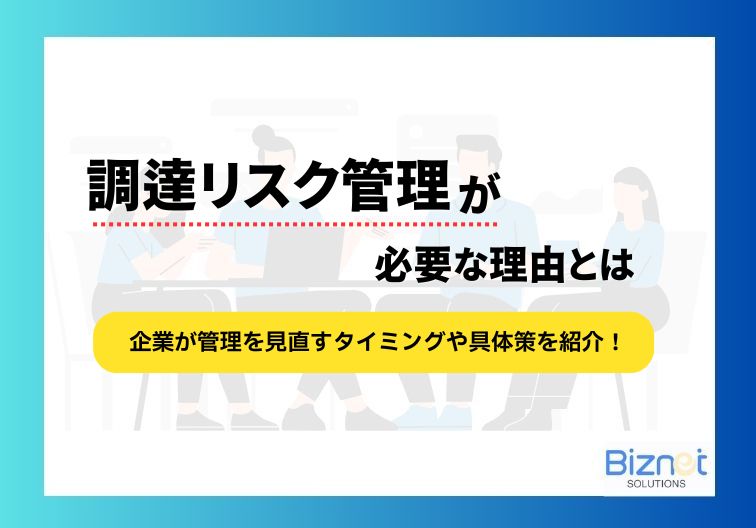 調達リスク管理が

必要な理由とは

企業が管理を見直すタイミングや具体策を紹介！

Biznet
SOLUTIONS